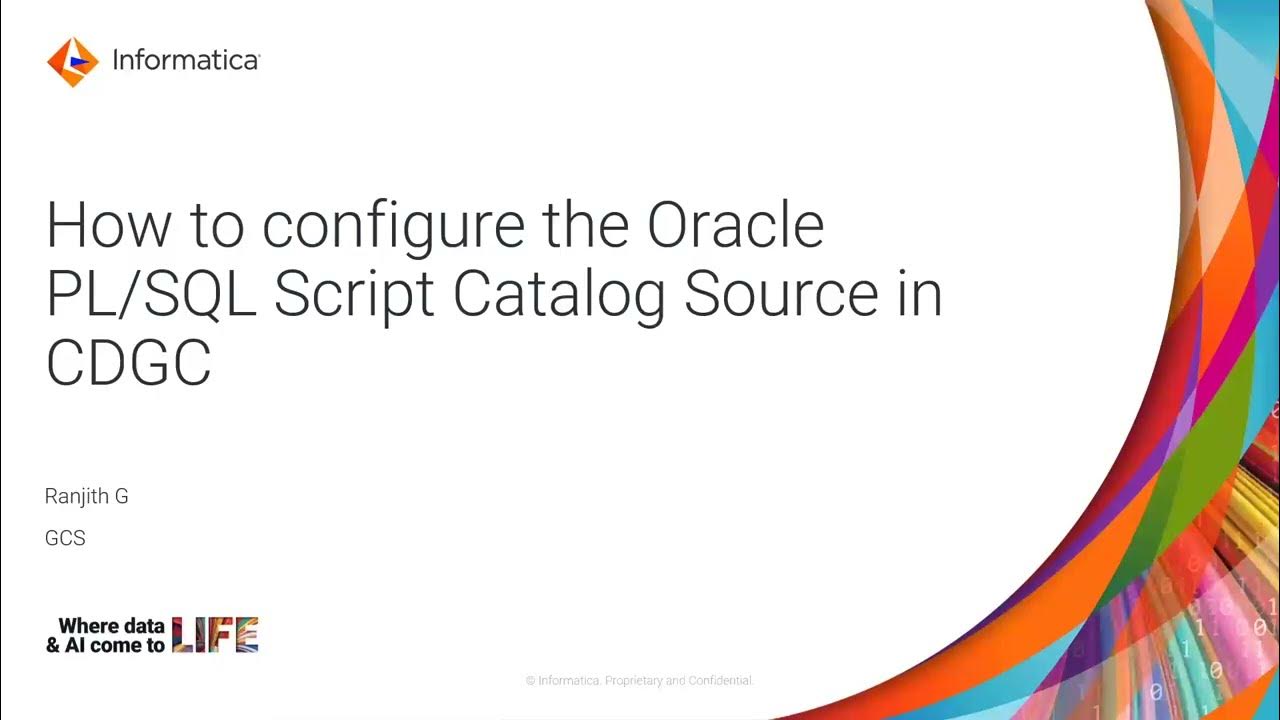 Informatica

How to configure the Oracle PL/SQL Script Catalog Source in CDGC

Ranjith G

GCS

Where data & AI come to LIFE

© Informatica. Proprietary and Confidential.